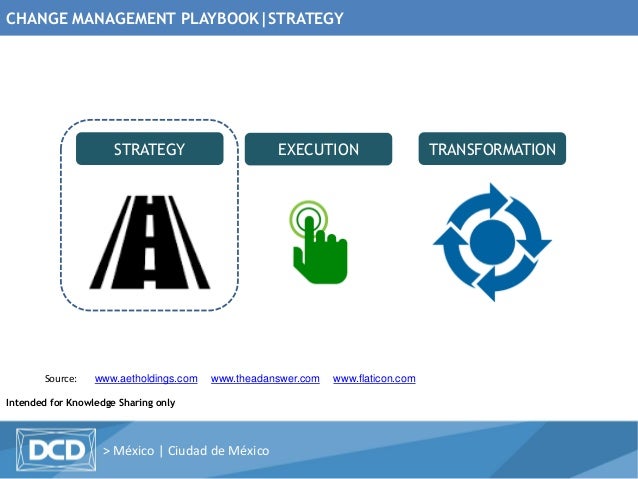 CHANGE MANAGEMENT PLAYBOOK|STRATEGY

STRATEGY

EXECUTION

TRANSFORMATION

Source: www.aetholdings.com www.theadanswer.com www.flaticon.com

Intended for Knowledge Sharing only

DCD

> México | Ciudad de México